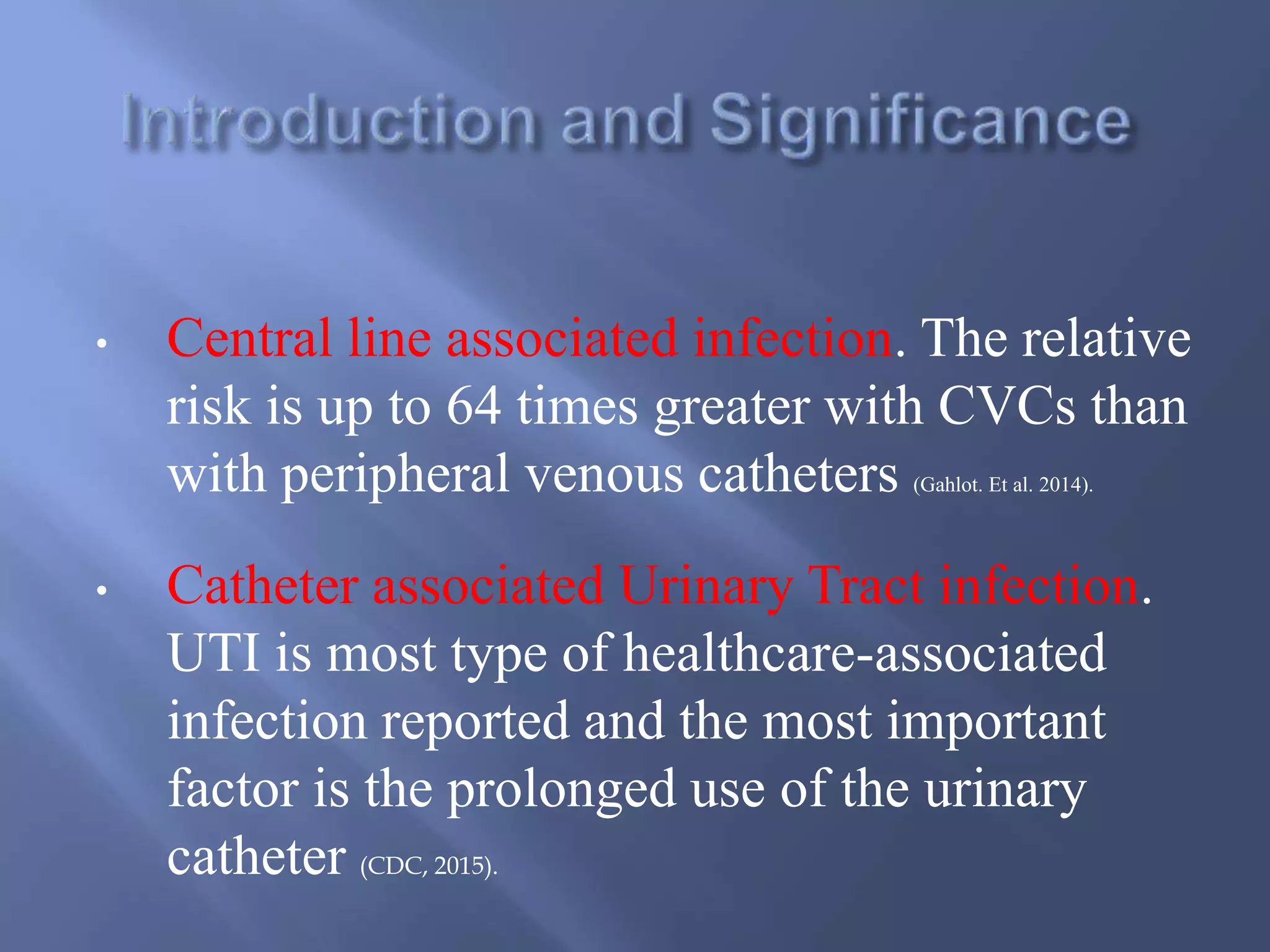 Introduction and Significance

• Central line associated infection. The relative risk is up to 64 times greater with CVCs than with peripheral venous catheters (Gahlot. Et al. 2014).

• Catheter associated Urinary Tract infection. UTI is most type of healthcare-associated infection reported and the most important factor is the prolonged use of the urinary catheter (CDC, 2015).